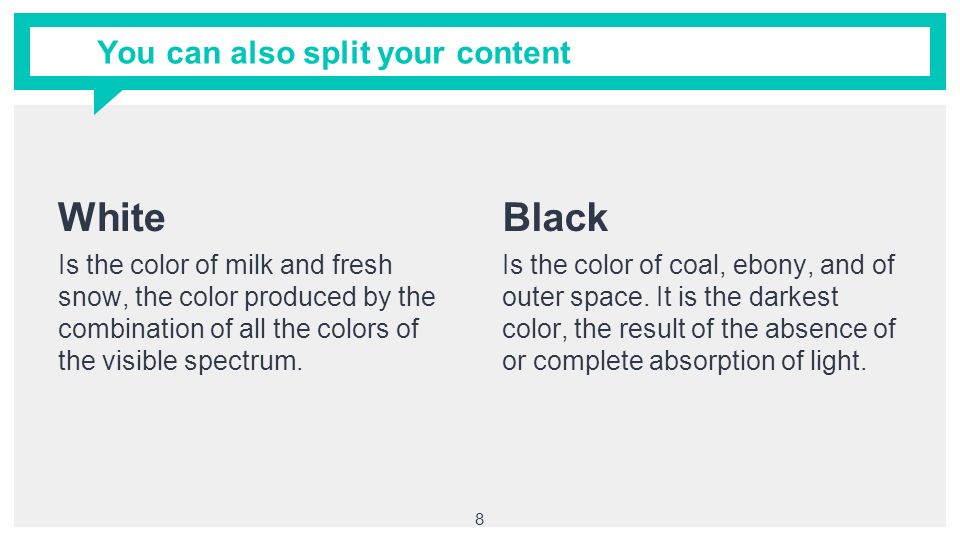 You can also split your content

White

Is the color of milk and fresh snow, the color produced by the combination of all the colors of the visible spectrum.

Black

Is the color of coal, ebony, and of outer space. It is the darkest color, the result of the absence of or complete absorption of light.

8